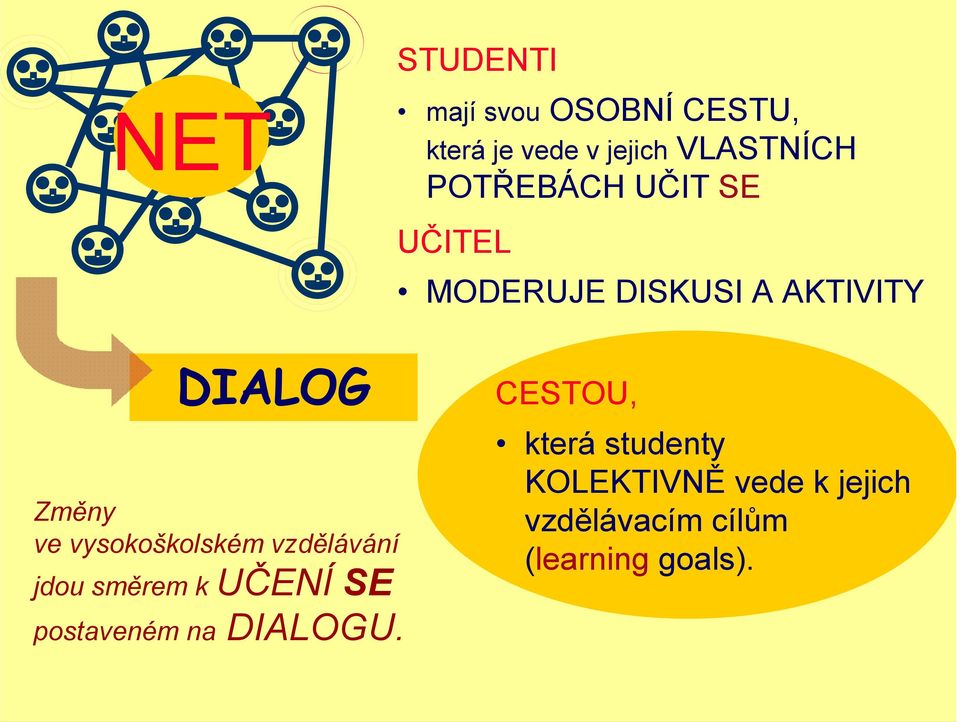 NET

STUDENTI

• mají svou OSOBNÍ CESTU, která je vede v jejich VLASTNÍCH POTŘEBÁCH UČIT SE

UČITEL

• MODERUJE DISKUSI A AKTIVITY

DIALOG

CESTOU,

• která studenty KOLEKTIVNĚ vede k jejich vzdělávacím cílům (learning goals).

Změny ve vysokoškolském vzdělávání jdou směrem k UČENÍ SE postaveném na DIALOGU.